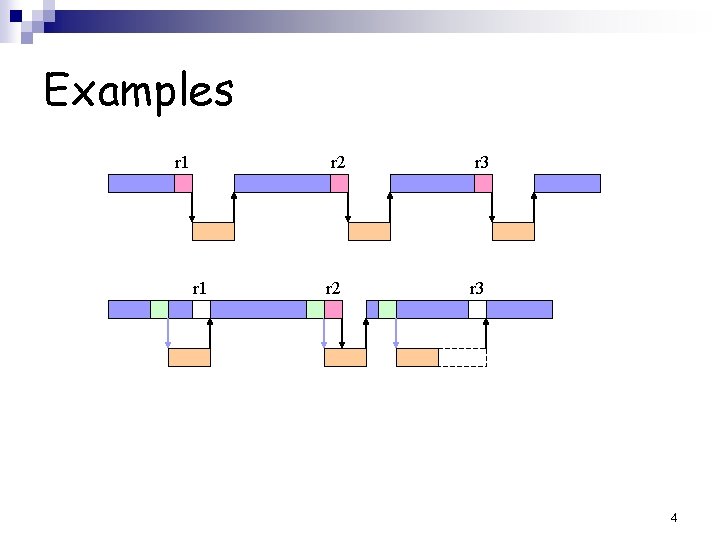 Examples

r1
r2
r3

r1
r2
r3

4